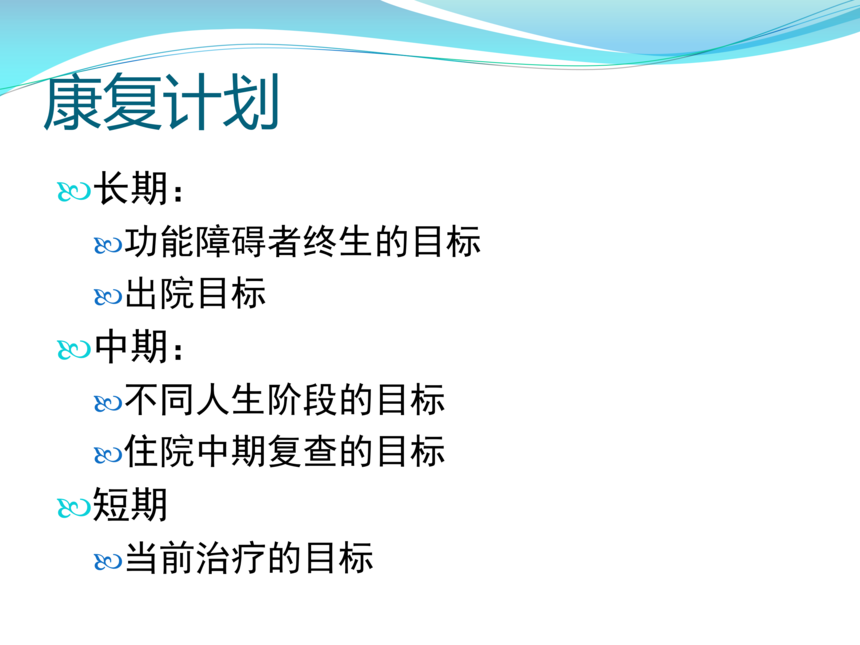 康复计划

长期：

功能障碍者终生的目标

出院目标

中期：

不同人生阶段的目标

住院中期复查的目标

短期

当前治疗的目标